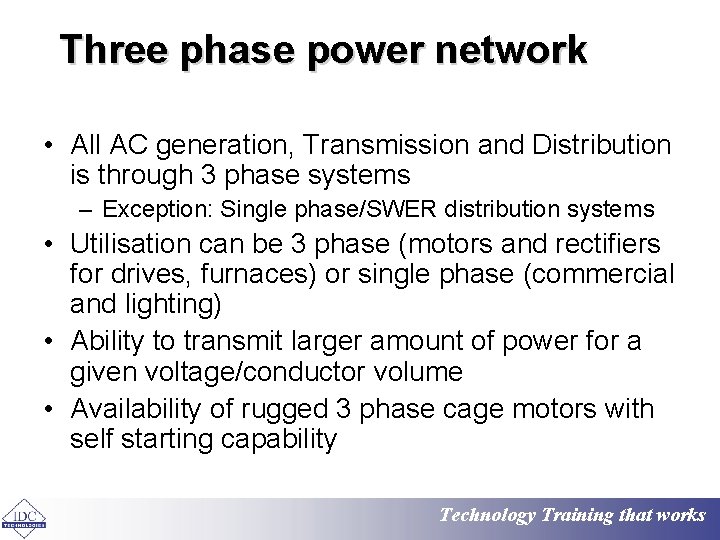 Three phase power network

• All AC generation, Transmission and Distribution is through 3 phase systems
  – Exception: Single phase/SWER distribution systems
• Utilisation can be 3 phase (motors and rectifiers for drives, furnaces) or single phase (commercial and lighting)
• Ability to transmit larger amount of power for a given voltage/conductor volume
• Availability of rugged 3 phase cage motors with self starting capability

IDC TECHNOLOGIES

Technology Training that works